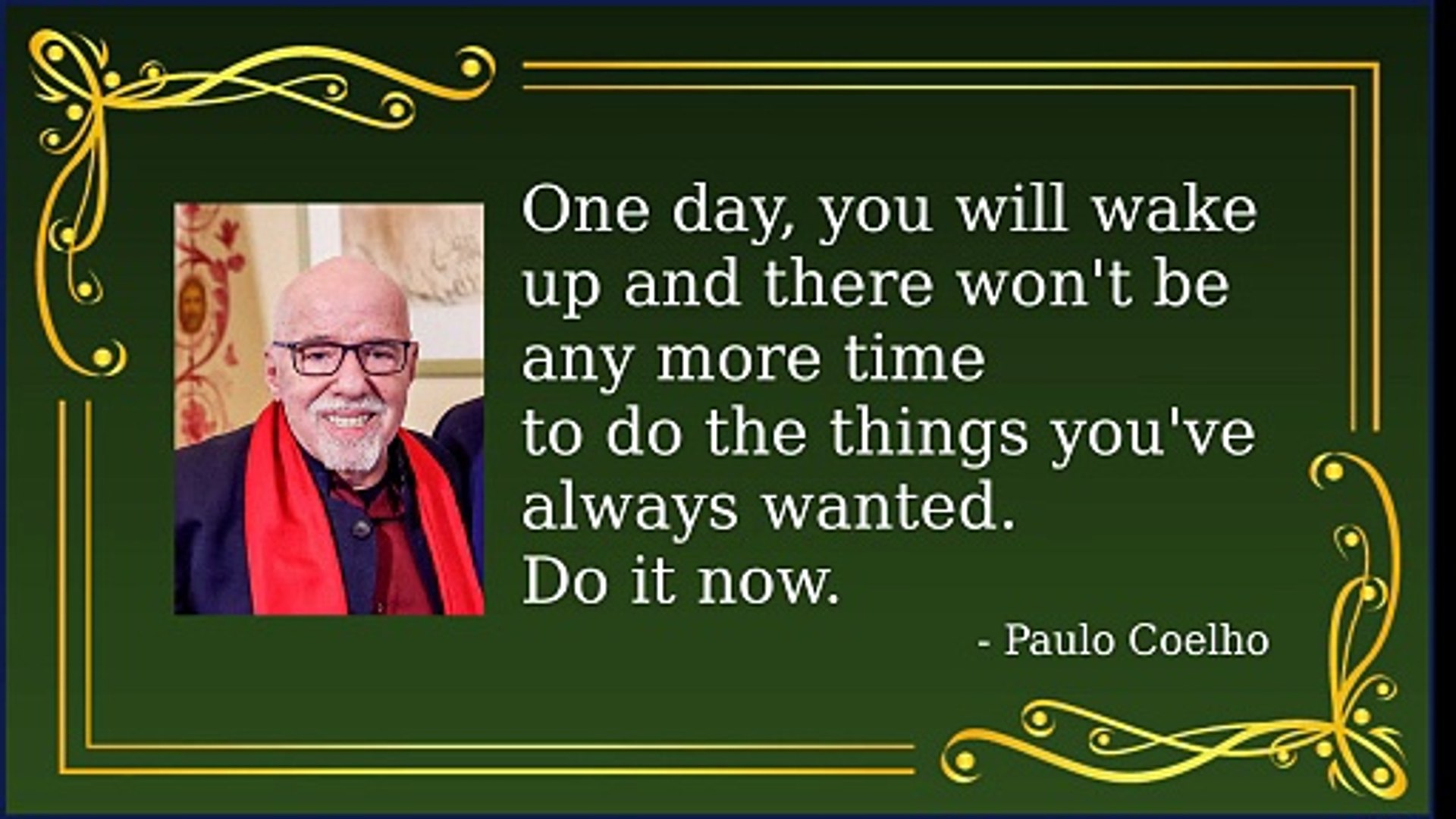 One day, you will wake up and there won't be any more time
to do the things you've always wanted.
Do it now.

- Paulo Coelho